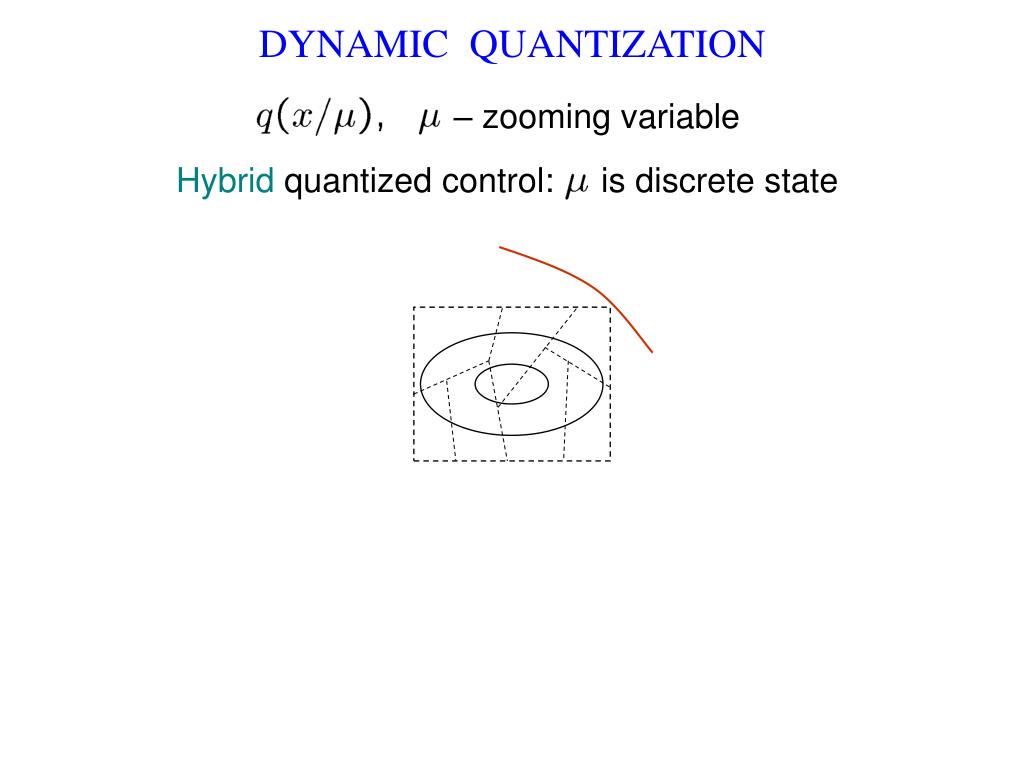 DYNAMIC QUANTIZATION

$q(x/\mu)$, $\mu$ – zooming variable

Hybrid quantized control: $\mu$ is discrete state